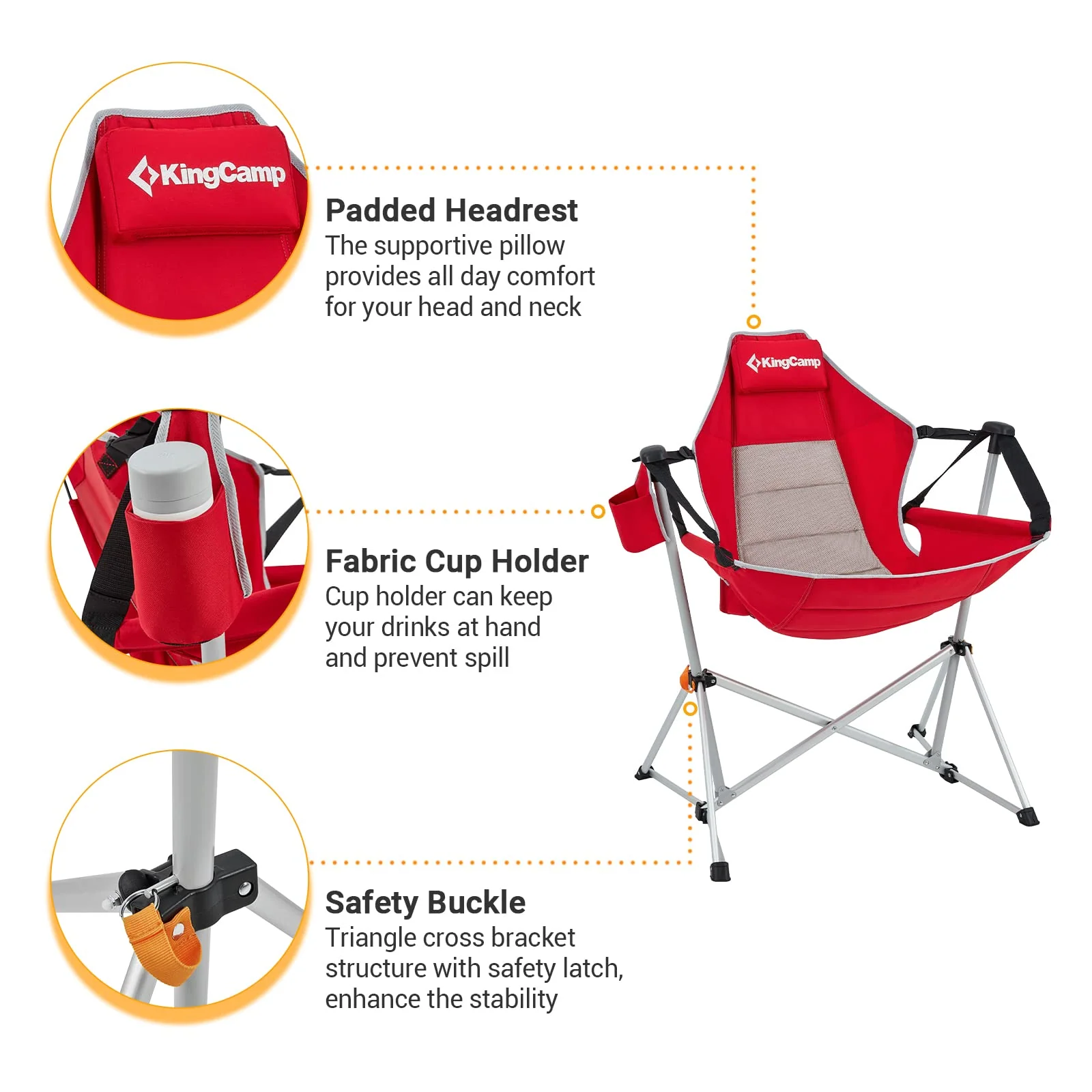 KingCamp

Padded Headrest
The supportive pillow provides all day comfort for your head and neck

KingCamp

Fabric Cup Holder
Cup holder can keep your drinks at hand and prevent spill

Safety Buckle
Triangle cross bracket structure with safety latch, enhance the stability